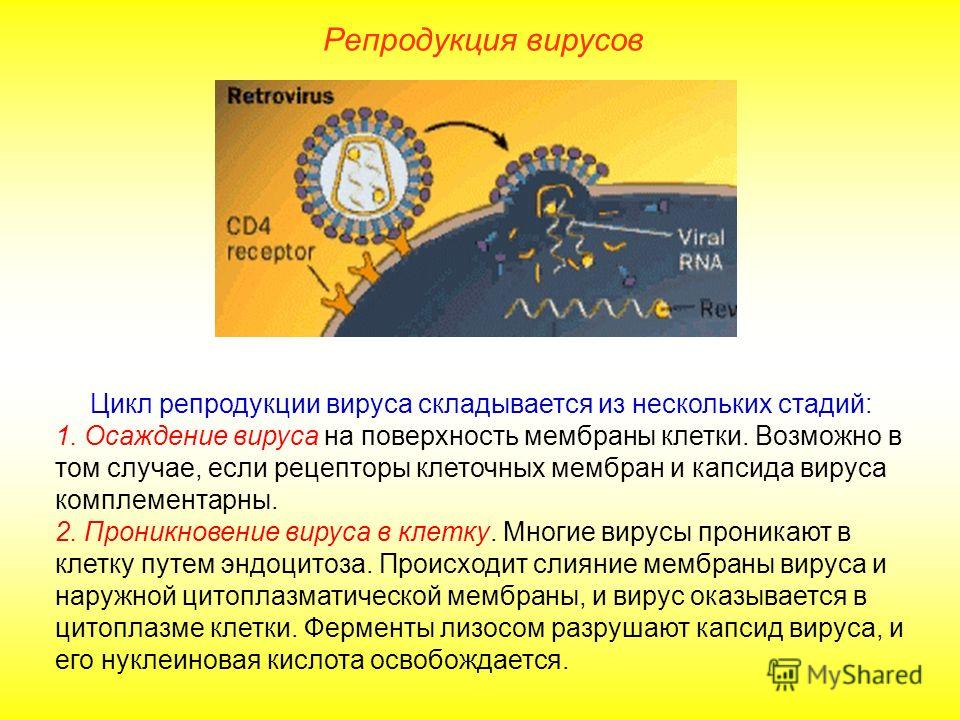 Репродукция вирусов

Retrovirus

CD4 receptor

Viral RNA

Rev

Цикл репродукции вируса складывается из нескольких стадий:
1. Осаждение вируса на поверхность мембраны клетки. Возможно в том случае, если рецепторы клеточных мембран и капсида вируса комплементарны.
2. Проникновение вируса в клетку. Многие вирусы проникают в клетку путем эндоцитоза. Происходит слияние мембраны вируса и наружной цитоплазматической мембраны, и вирус оказывается в цитоплазме клетки. Ферменты лизосом разрушают капсид вируса, и его нуклеиновая кислота освобождается.

MyShared